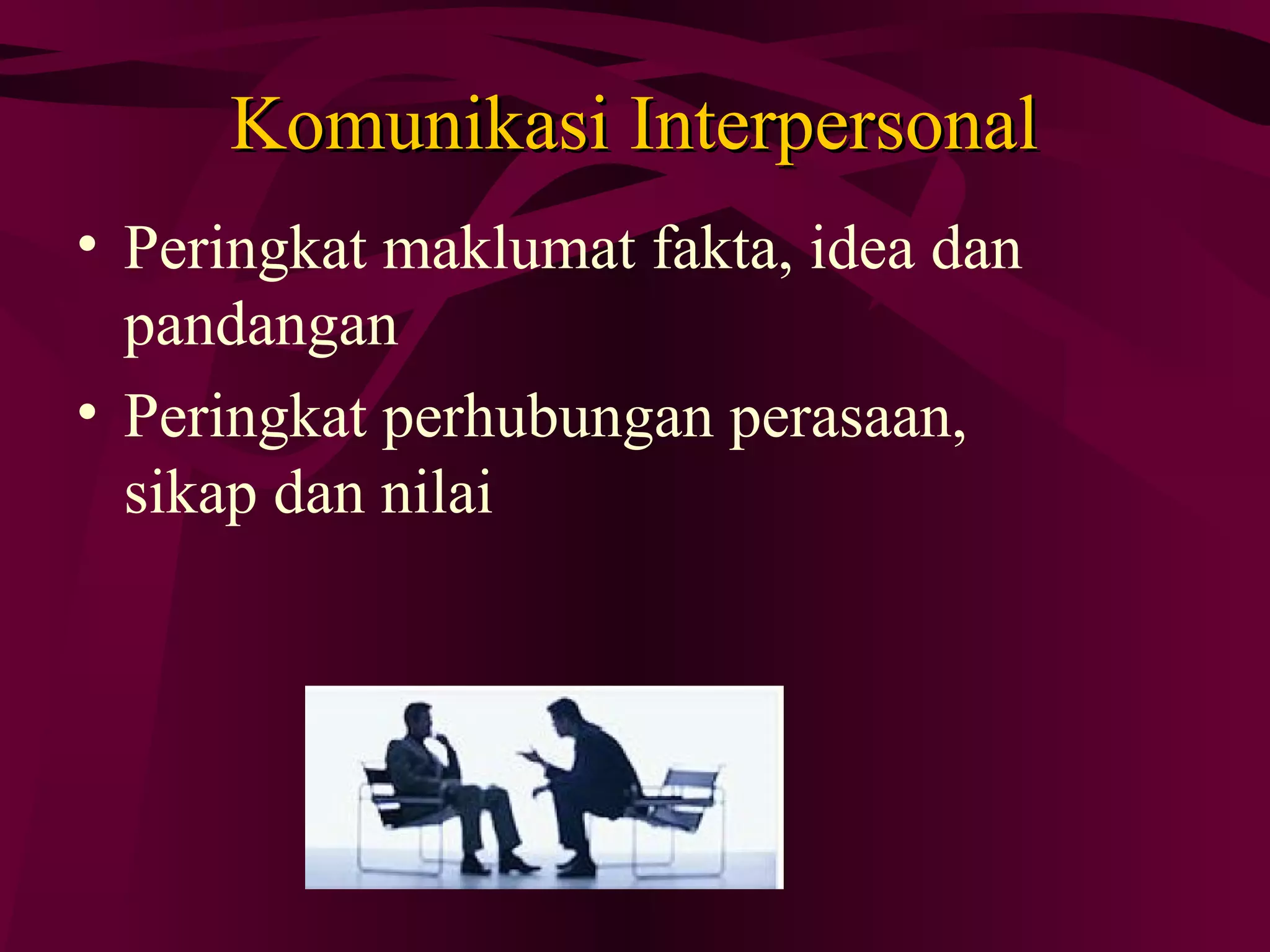 Komunikasi Interpersonal

• Peringkat maklumat fakta, idea dan pandangan
• Peringkat perhubungan perasaan, sikap dan nilai